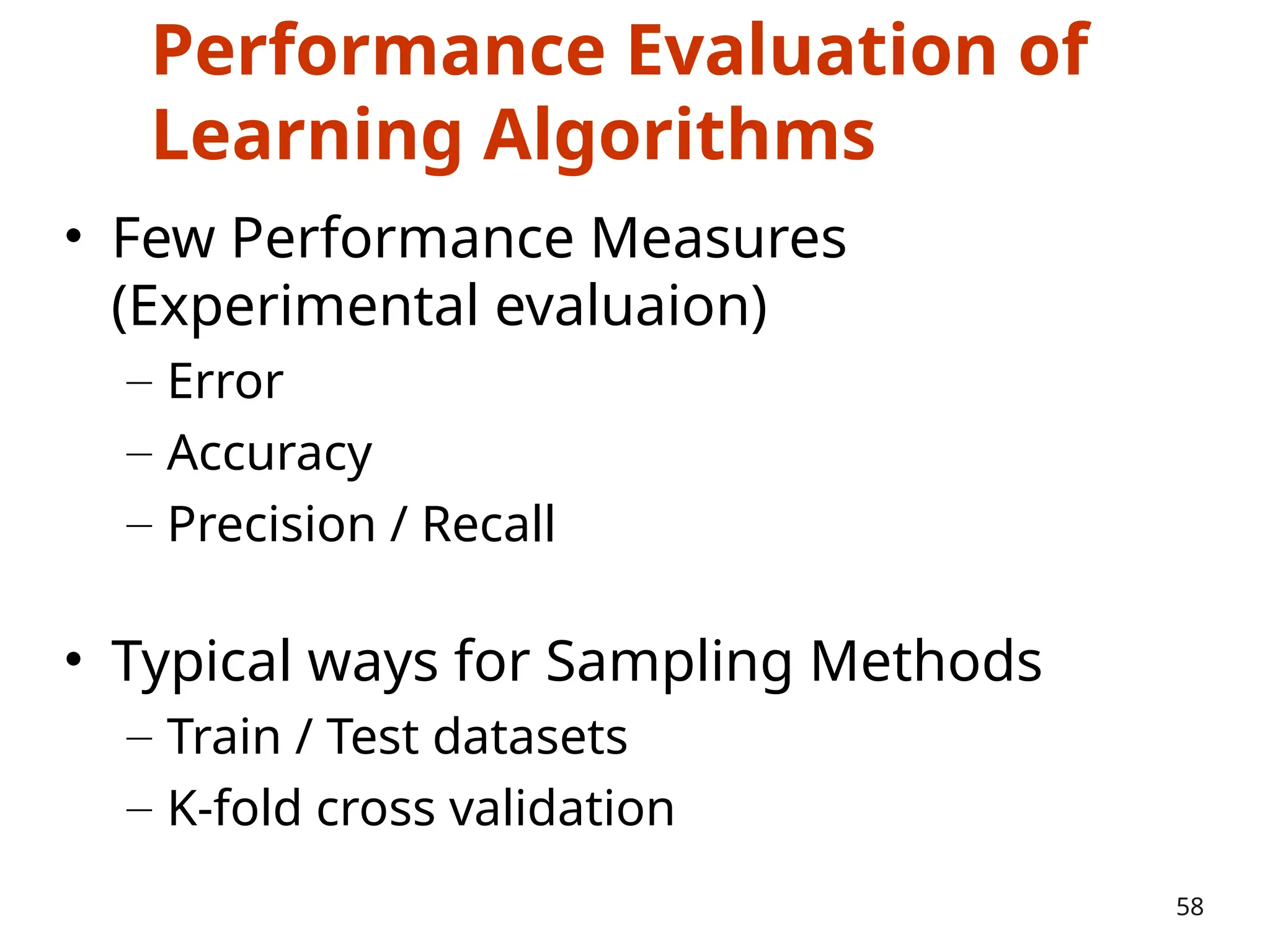 Performance Evaluation of Learning Algorithms

• Few Performance Measures (Experimental evaluaion)
– Error
– Accuracy
– Precision / Recall

• Typical ways for Sampling Methods
– Train / Test datasets
– K-fold cross validation

58